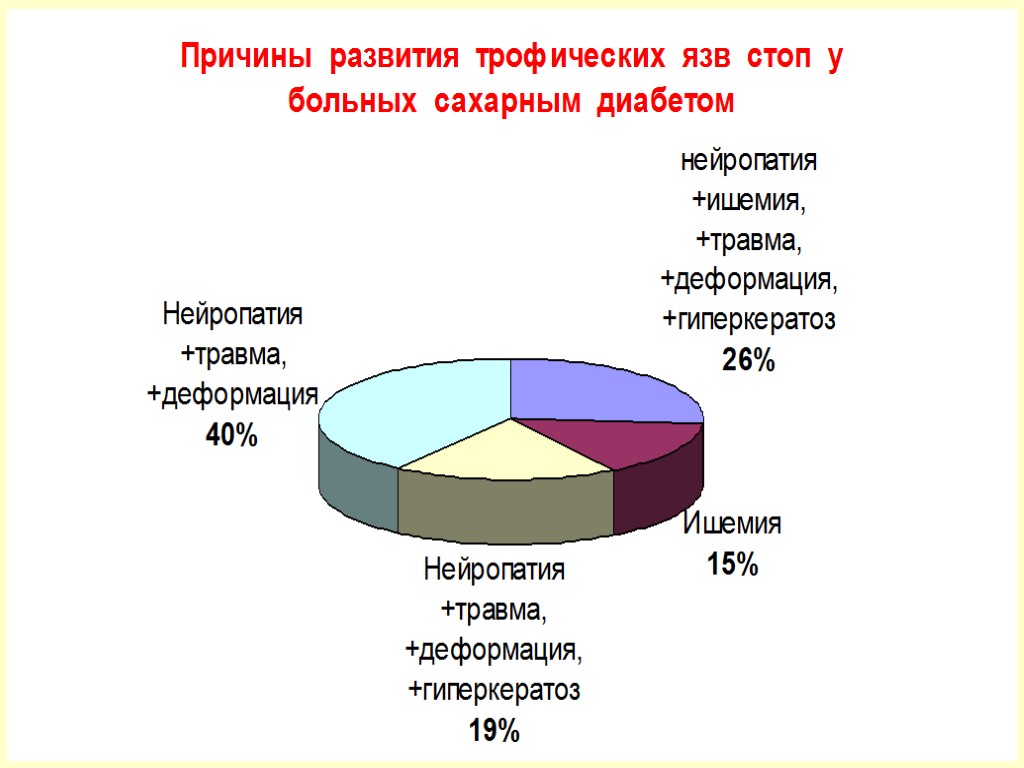 Причины развития трофических язв стоп у больных сахарным диабетом

нейропатия +ишемия, +травма, +деформация, +гиперкератоз
26%

Нейропатия +травма, +деформация
40%

Ишемия
15%

Нейропатия +травма, +деформация, +гиперкератоз
19%